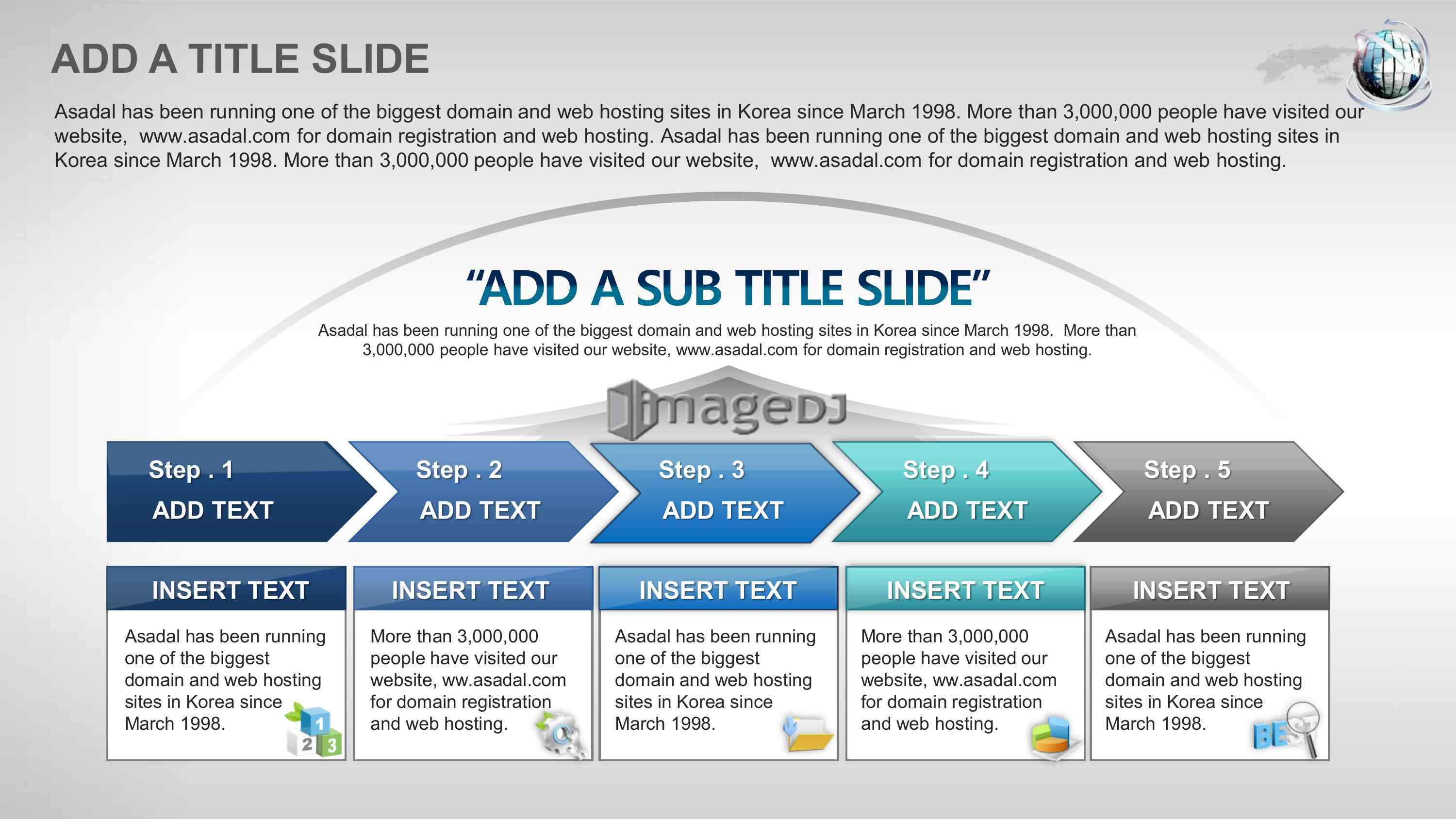 ADD A TITLE SLIDE

Asadal has been running one of the biggest domain and web hosting sites in Korea since March 1998. More than 3,000,000 people have visited our website, www.asadal.com for domain registration and web hosting. Asadal has been running one of the biggest domain and web hosting sites in Korea since March 1998. More than 3,000,000 people have visited our website, www.asadal.com for domain registration and web hosting.

"ADD A SUB TITLE SLIDE"

Asadal has been running one of the biggest domain and web hosting sites in Korea since March 1998. More than 3,000,000 people have visited our website, www.asadal.com for domain registration and web hosting.

imageDJ

Step . 1
ADD TEXT

Step . 2
ADD TEXT

Step . 3
ADD TEXT

Step . 4
ADD TEXT

Step . 5
ADD TEXT

INSERT TEXT
Asadal has been running one of the biggest domain and web hosting sites in Korea since March 1998.

1 2 3

INSERT TEXT
More than 3,000,000 people have visited our website, ww.asadal.com for domain registration and web hosting.

INSERT TEXT
Asadal has been running one of the biggest domain and web hosting sites in Korea since March 1998.

INSERT TEXT
More than 3,000,000 people have visited our website, ww.asadal.com for domain registration and web hosting.

INSERT TEXT
Asadal has been running one of the biggest domain and web hosting sites in Korea since March 1998.

BEST